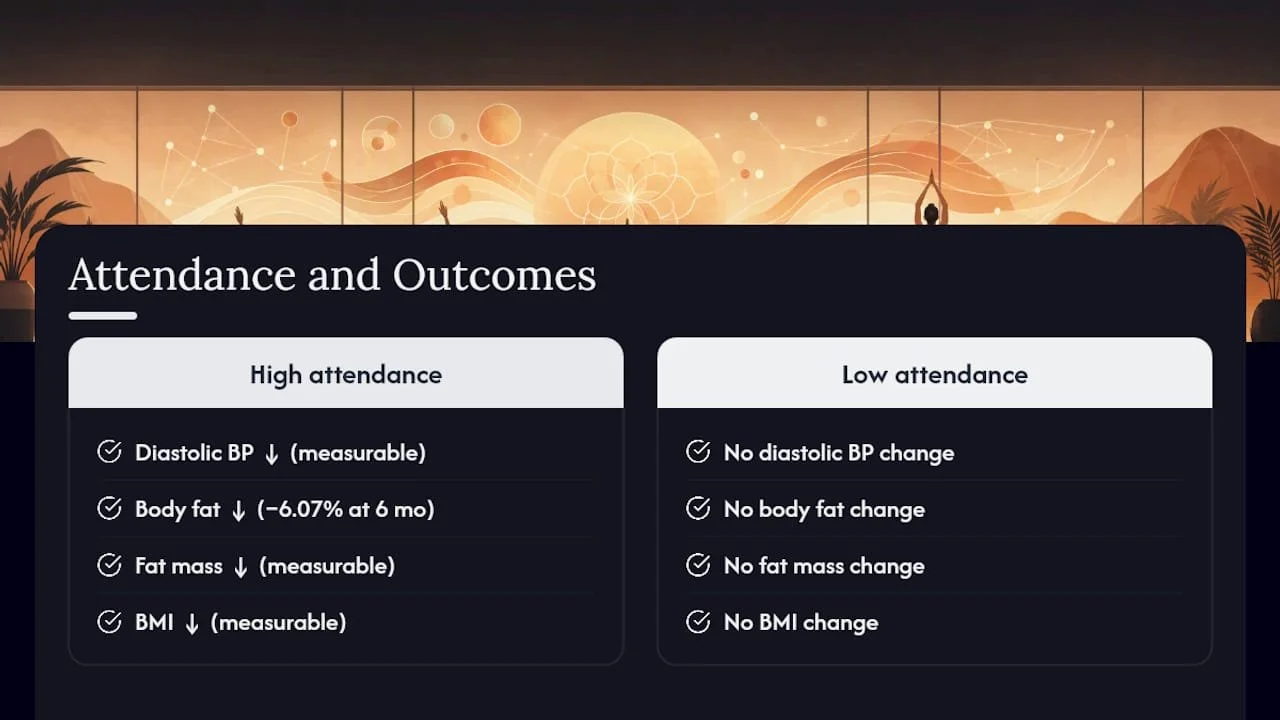 Attendance and Outcomes

High attendance

Diastolic BP ↓ (measurable)

Body fat ↓ (−6.07% at 6 mo)

Fat mass ↓ (measurable)

BMI ↓ (measurable)

Low attendance

No diastolic BP change

No body fat change

No fat mass change

No BMI change